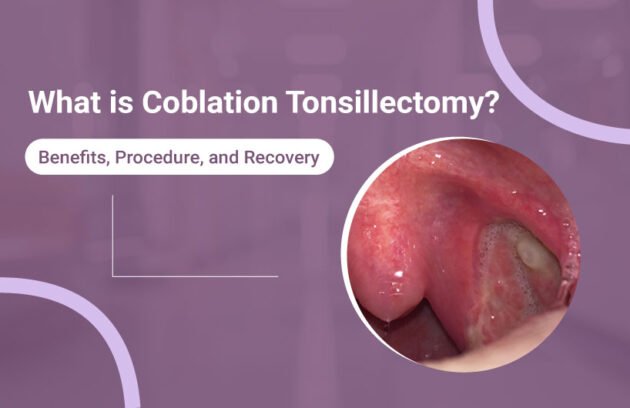 What is Coblation Tonsillectomy?

Benefits, Procedure, and Recovery